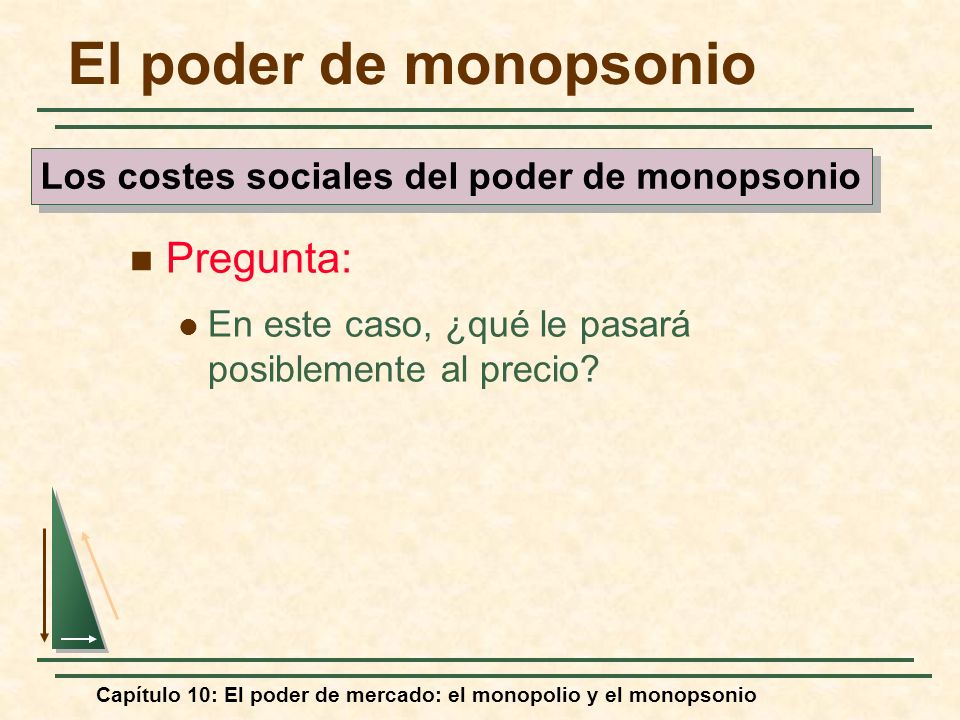 El poder de monopsonio

Los costes sociales del poder de monopsonio

Pregunta:

En este caso, ¿qué le pasará posiblemente al precio?

Capítulo 10: El poder de mercado: el monopolio y el monopsonio